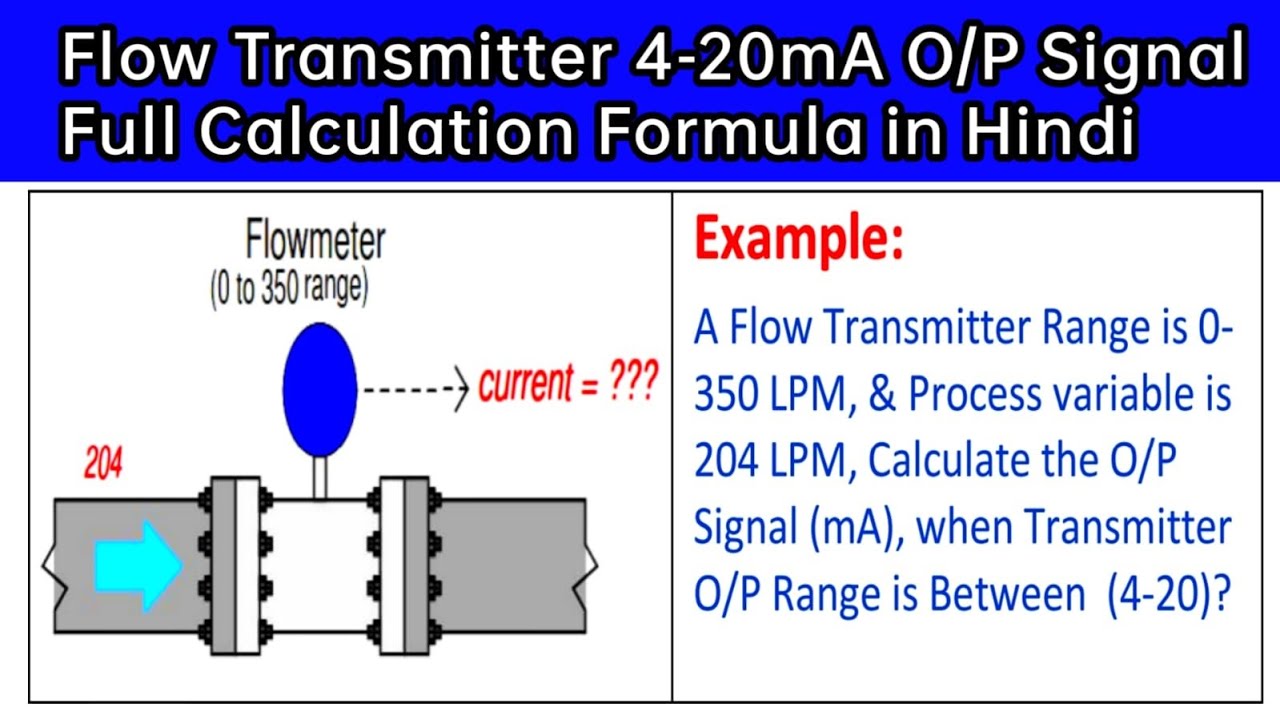 Flow Transmitter 4-20mA O/P Signal Full Calculation Formula in Hindi

Flowmeter
(0 to 350 range)

current = ???

204

Example:

A Flow Transmitter Range is 0-350 LPM, & Process variable is 204 LPM, Calculate the O/P Signal (mA), when Transmitter O/P Range is Between (4-20)?